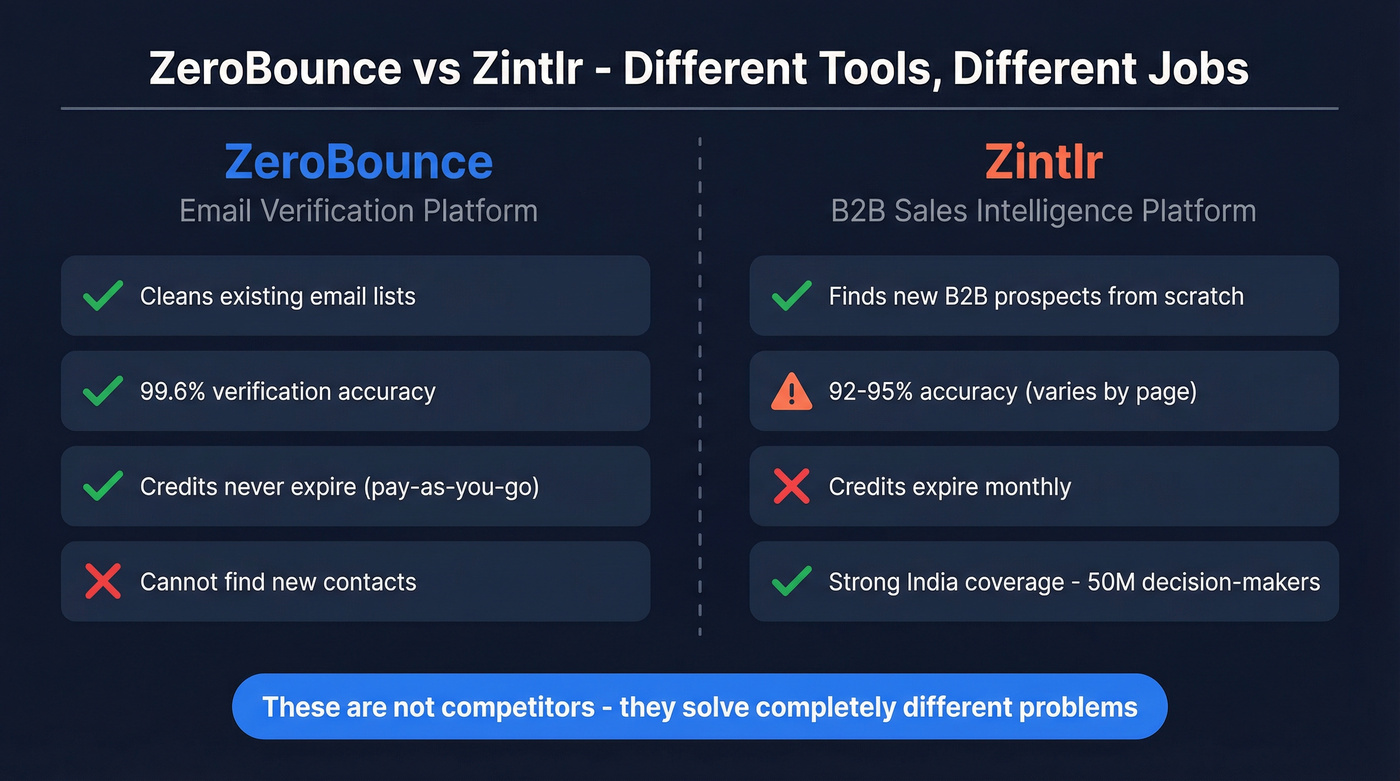 ZeroBounce vs Zintlr - Different Tools, Different Jobs

ZeroBounce
Email Verification Platform

Cleans existing email lists

99.6% verification accuracy

Credits never expire (pay-as-you-go)

Cannot find new contacts

Zintlr
B2B Sales Intelligence Platform

Finds new B2B prospects from scratch

92-95% accuracy (varies by page)

Credits expire monthly

Strong India coverage - 50M decision-makers

These are not competitors - they solve completely different problems